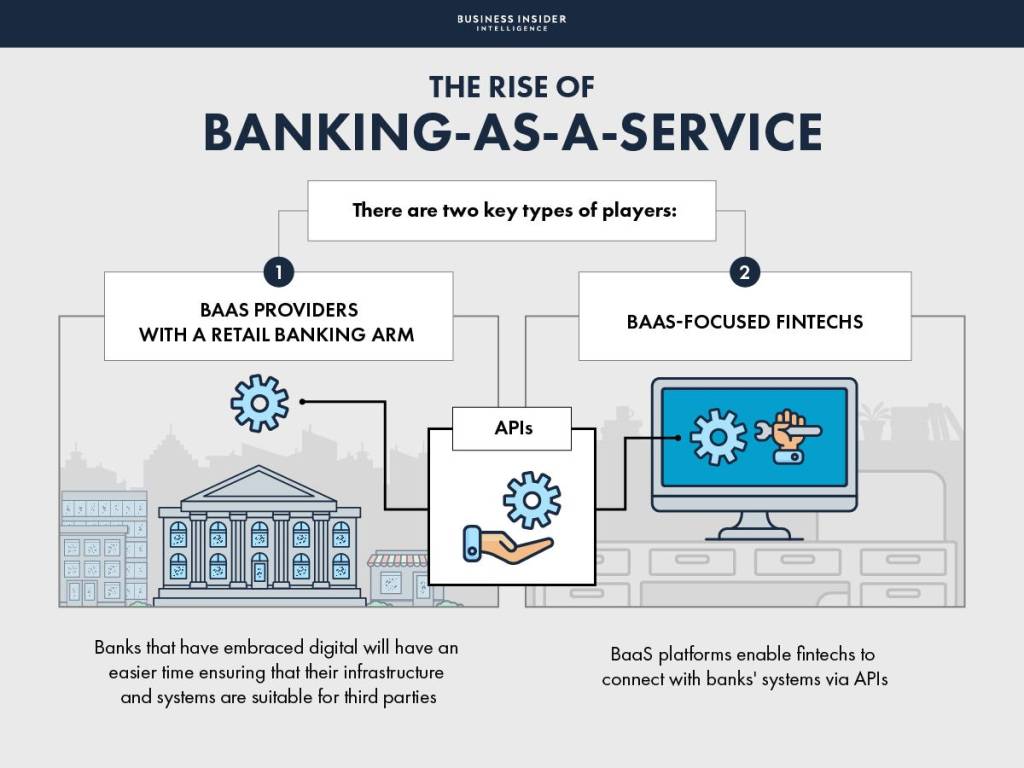 BUSINESS INSIDER
INTELLIGENCE

THE RISE OF
BANKING-AS-A-SERVICE

There are two key types of players:

1

BAAS PROVIDERS WITH A RETAIL BANKING ARM

2

BAAS-FOCUSED FINTECHS

APIs

Banks that have embraced digital will have an easier time ensuring that their infrastructure and systems are suitable for third parties

BaaS platforms enable fintechs to connect with banks' systems via APIs